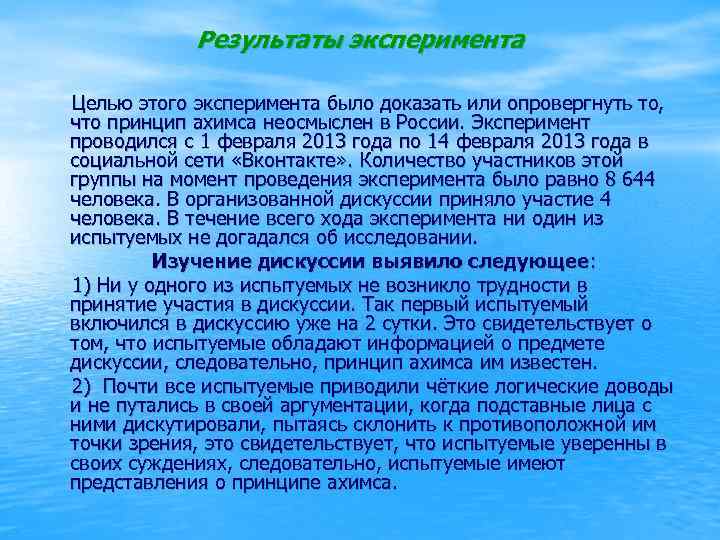 Результаты эксперимента

Целью этого эксперимента было доказать или опровергнуть то, что принцип ахимса неосмыслен в России. Эксперимент проводился с 1 февраля 2013 года по 14 февраля 2013 года в социальной сети «Вконтакте». Количество участников этой группы на момент проведения эксперимента было равно 8 644 человека. В организованной дискуссии приняло участие 4 человека. В течение всего хода эксперимента ни один из испытуемых не догадался об исследовании.

Изучение дискуссии выявило следующее:

1) Ни у одного из испытуемых не возникло трудности в принятие участия в дискуссии. Так первый испытуемый включился в дискуссию уже на 2 сутки. Это свидетельствует о том, что испытуемые обладают информацией о предмете дискуссии, следовательно, принцип ахимса им известен.

2) Почти все испытуемые приводили чёткие логические доводы и не путались в своей аргументации, когда подставные лица с ними дискутировали, пытаясь склонить к противоположной им точки зрения, это свидетельствует, что испытуемые уверенны в своих суждениях, следовательно, испытуемые имеют представления о принципе ахимса.